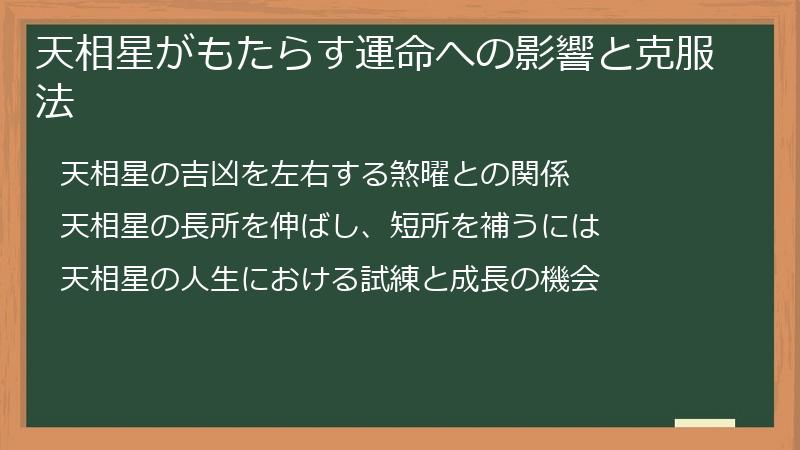 天相星がもたらす運命への影響と克服法

天相星の吉凶を左右する煞曜との関係

天相星の長所を伸ばし、短所を補うには

天相星の人生における試練と成長の機会